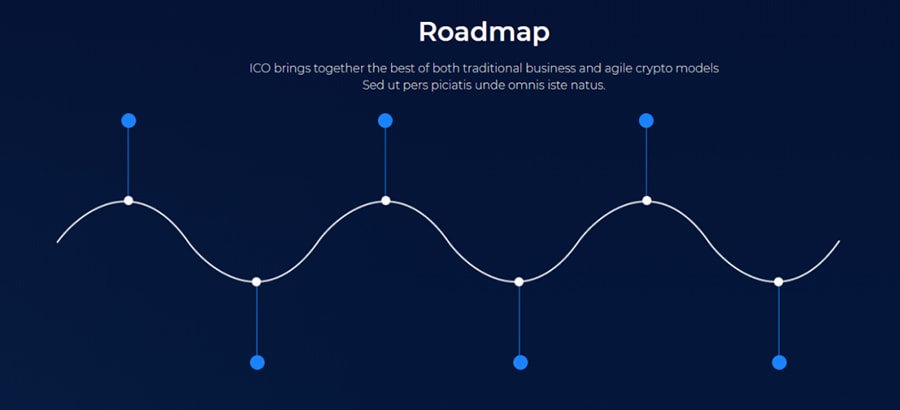 Roadmap

ICO brings together the best of both traditional business and agile crypto models
Sed ut pers piciatis unde omnis iste natus.